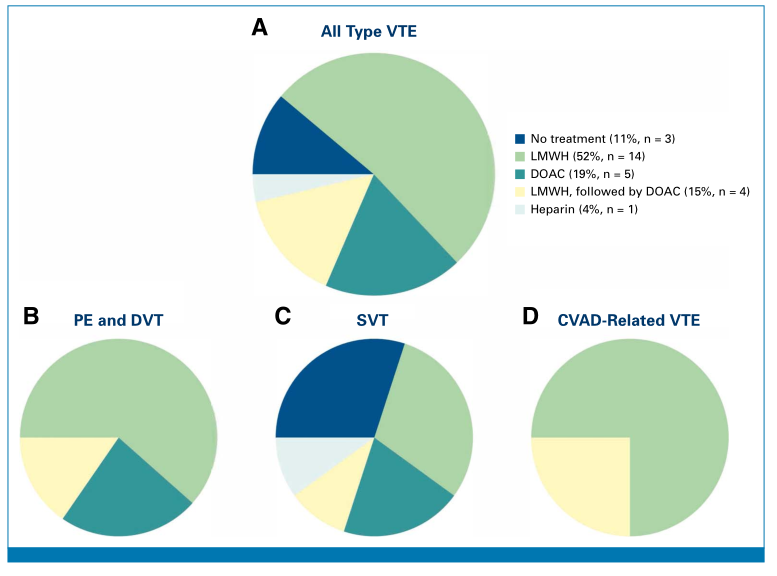 A All Type VTE

No treatment (11%, n = 3)
LMWH (52%, n = 14)
DOAC (19%, n = 5)
LMWH, followed by DOAC (15%, n = 4)
Heparin (4%, n = 1)

B PE and DVT

C SVT

D CVAD-Related VTE